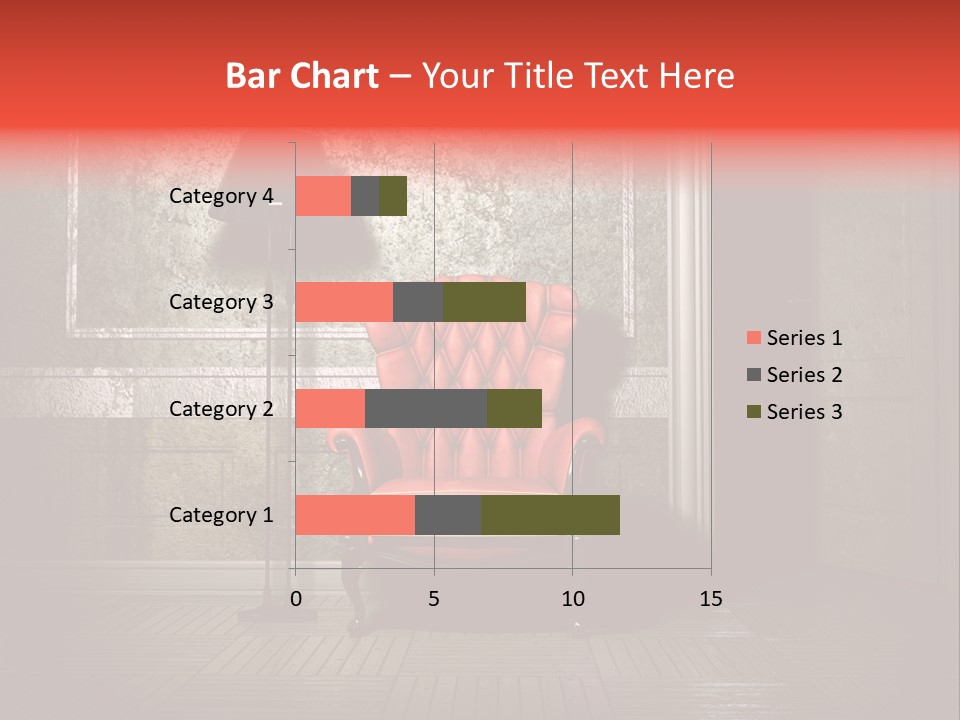 Bar Chart – Your Title Text Here

Category 4
Category 3
Category 2
Category 1

0
5
10
15

Series 1
Series 2
Series 3